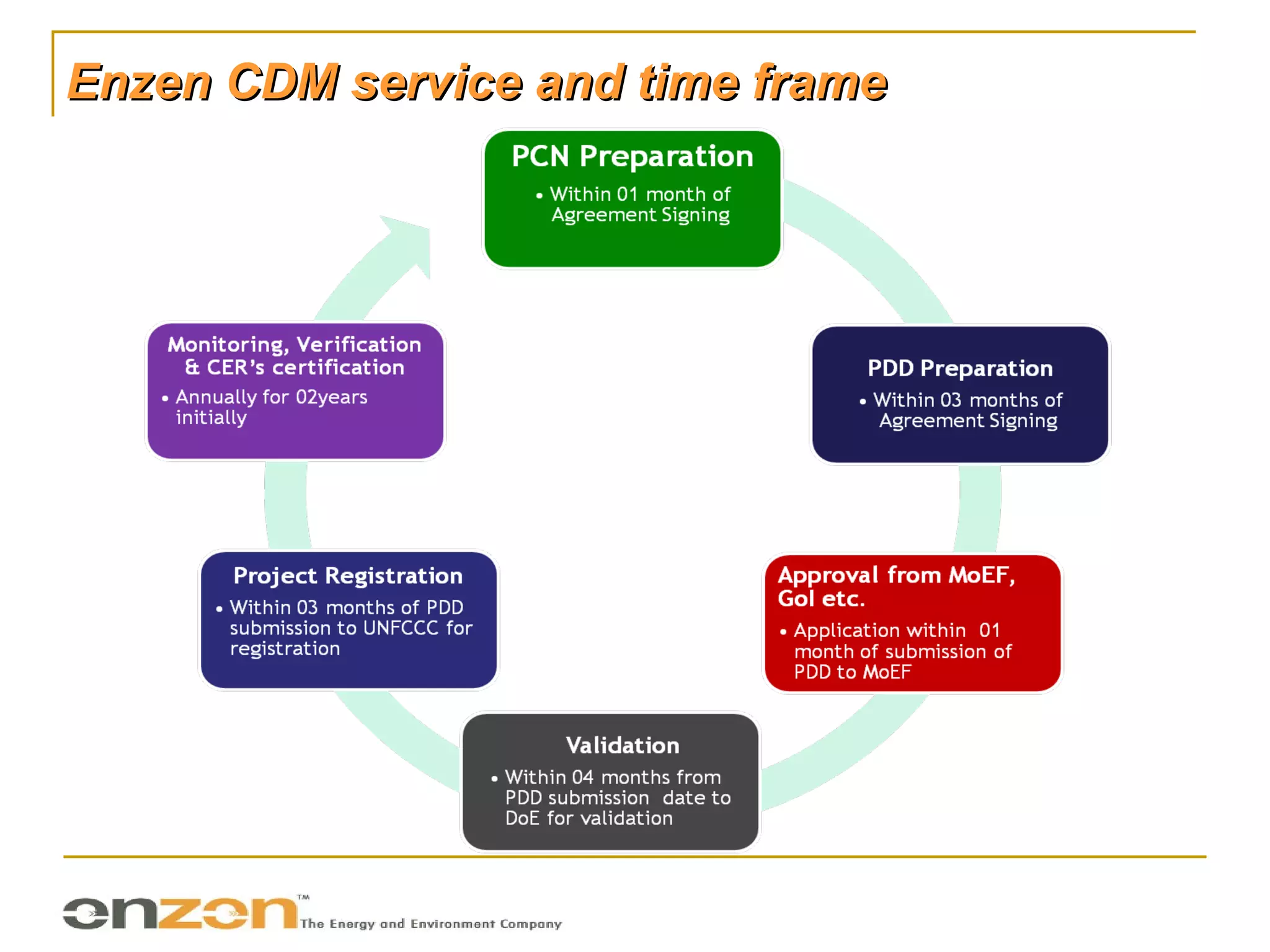 Enzen CDM service and time frame

PCN Preparation
• Within 01 month of Agreement Signing

PDD Preparation
• Within 03 months of Agreement Signing

Approval from MoEF, GoI etc.
• Application within 01 month of submission of PDD to MoEF

Validation
• Within 04 months from PDD submission date to DoE for validation

Project Registration
• Within 03 months of PDD submission to UNFCCC for registration

Monitoring, Verification & CER's certification
• Annually for 02years initially

enzen™ The Energy and Environment Company